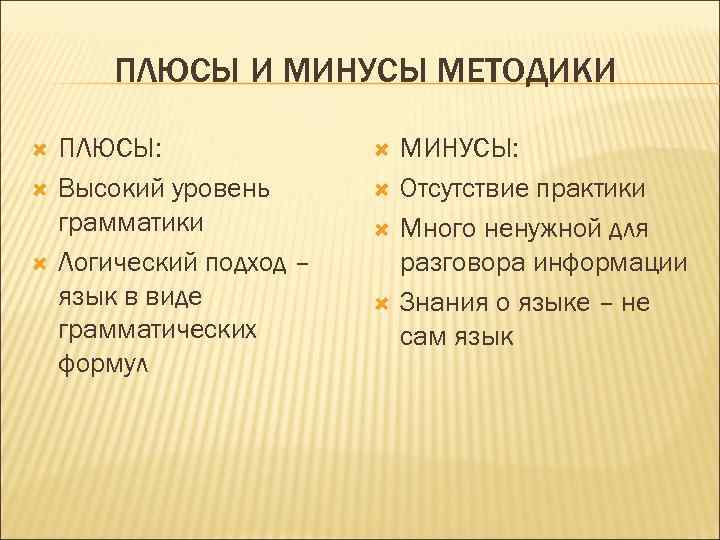 ПЛЮСЫ И МИНУСЫ МЕТОДИКИ

ПЛЮСЫ:

Высокий уровень грамматики

Логический подход – язык в виде грамматических формул

МИНУСЫ:

Отсутствие практики

Много ненужной для разговора информации

Знания о языке – не сам язык